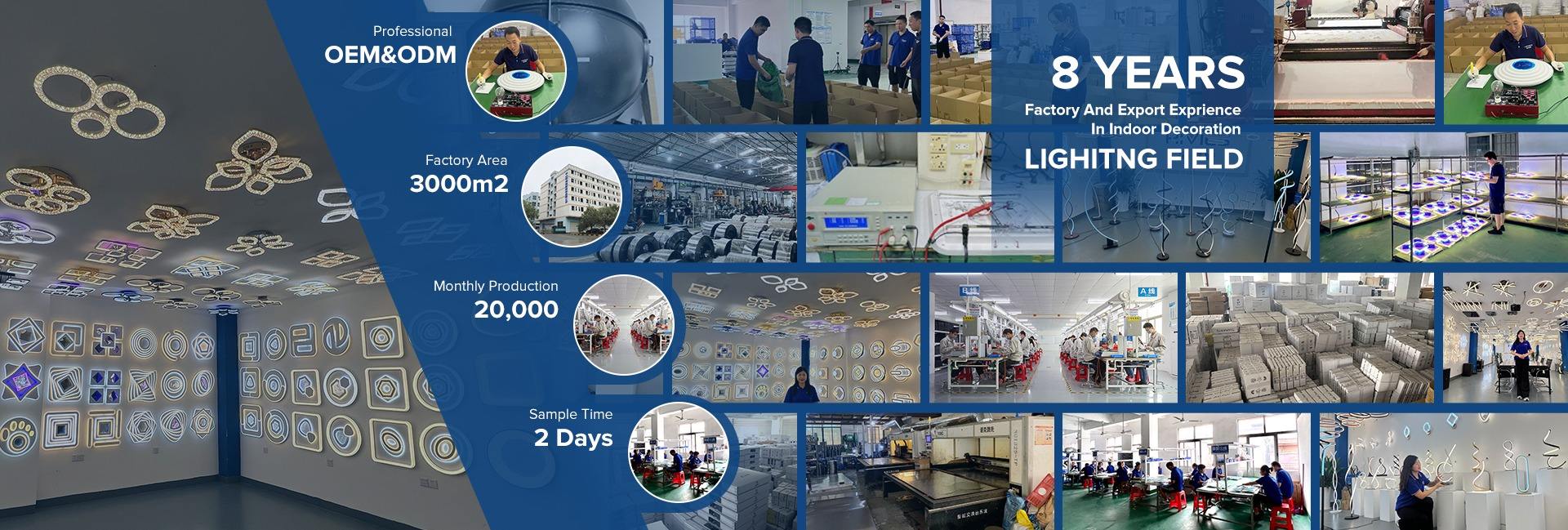 Professional
OEM&ODM

Factory Area
3000m2

Monthly Production
20,000

Sample Time
2 Days

8 YEARS
Factory And Export Exprience
In Indoor Decoration
LIGHITNG FIELD

B线

A线